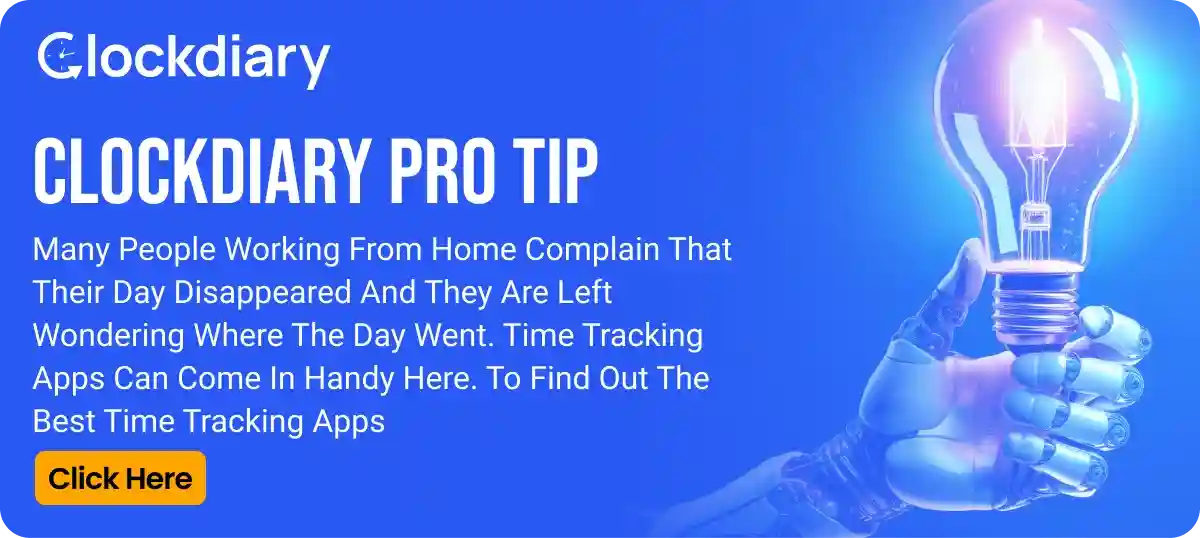 Clockdiary

CLOCKDIARY PRO TIP

Many People Working From Home Complain That Their Day Disappeared And They Are Left Wondering Where The Day Went. Time Tracking Apps Can Come In Handy Here. To Find Out The Best Time Tracking Apps

Click Here